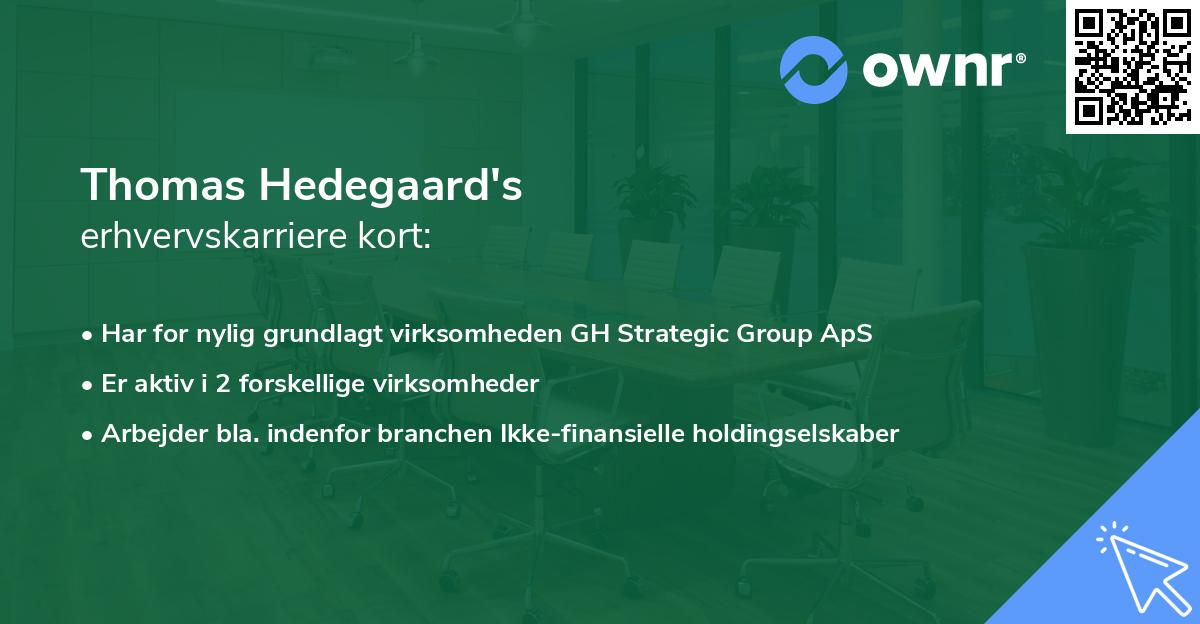 ownr®

Thomas Hedegaard's
erhvervskarriere kort:

• Har for nylig grundlagt virksomheden GH Strategic Group ApS
• Er aktiv i 2 forskellige virksomheder
• Arbejder bla. indenfor branchen Ikke-finansielle holdingselskaber